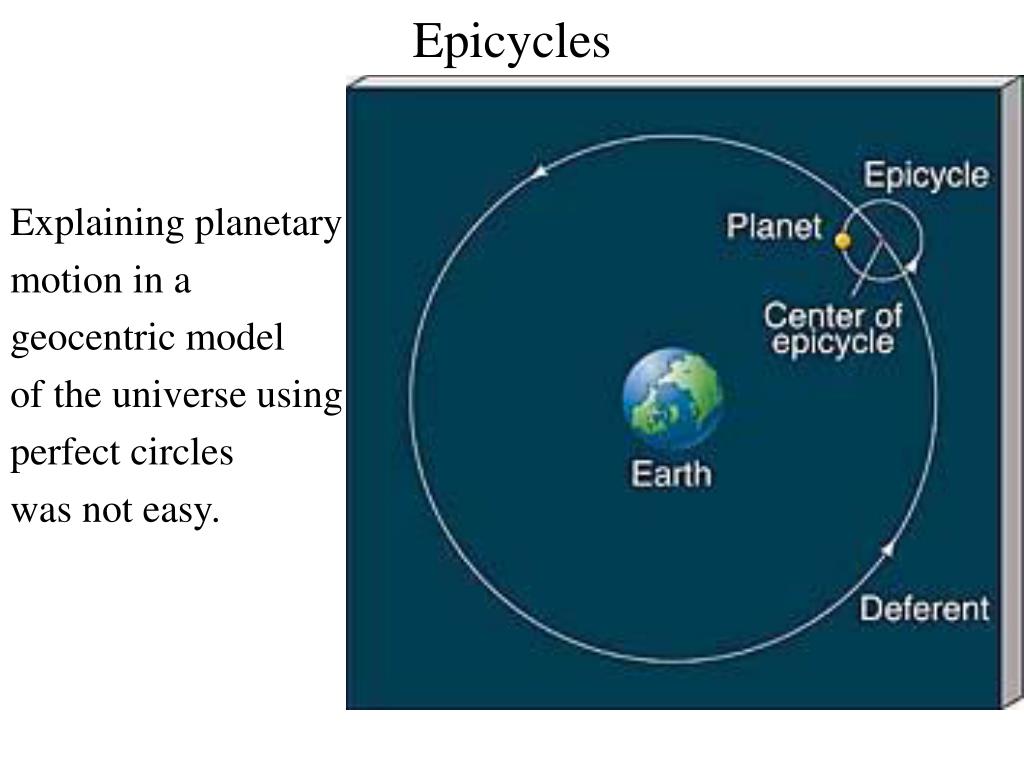 Epicycles

Explaining planetary motion in a geocentric model of the universe using perfect circles was not easy.

Epicycle

Planet

Center of epicycle

Earth

Deferent